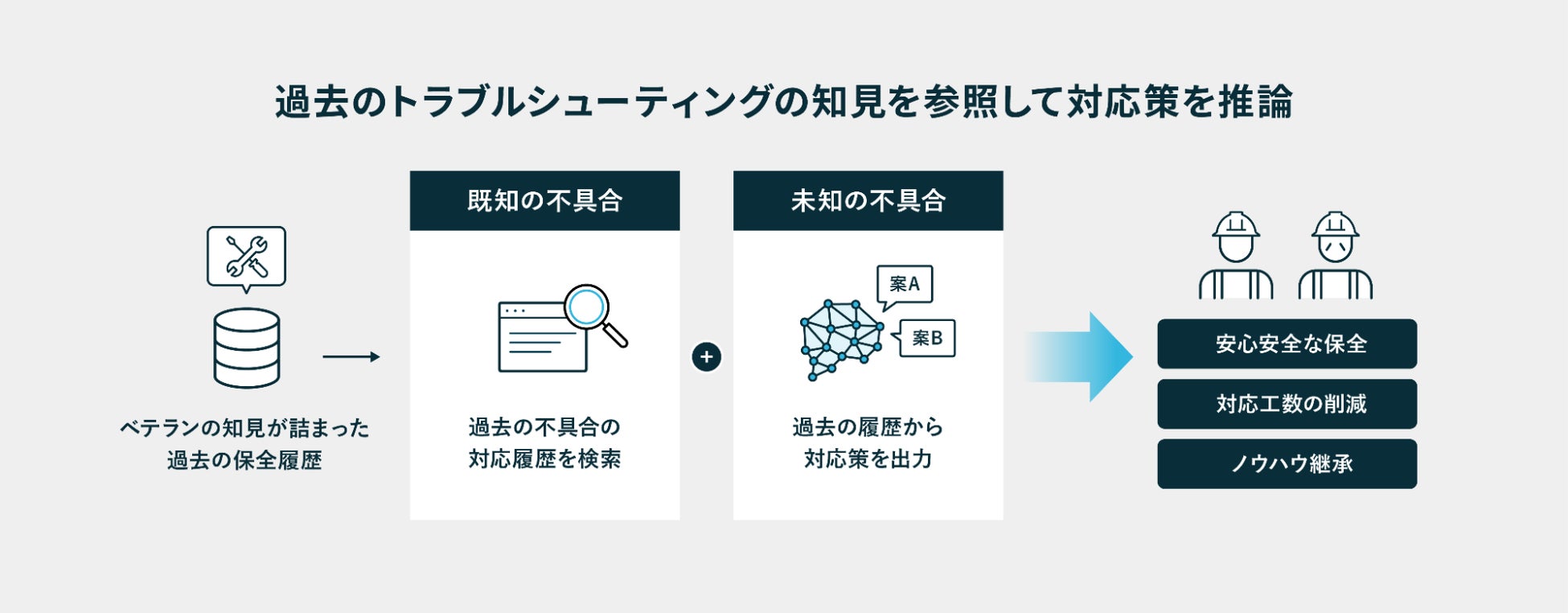 過去のトラブルシューティングの知見を参照して対応策を推論

ベテランの知見が詰まった過去の保全履歴

既知の不具合

過去の不具合の対応履歴を検索

+

未知の不具合

案A

案B

過去の履歴から対応策を出力

安心安全な保全

対応工数の削減

ノウハウ継承